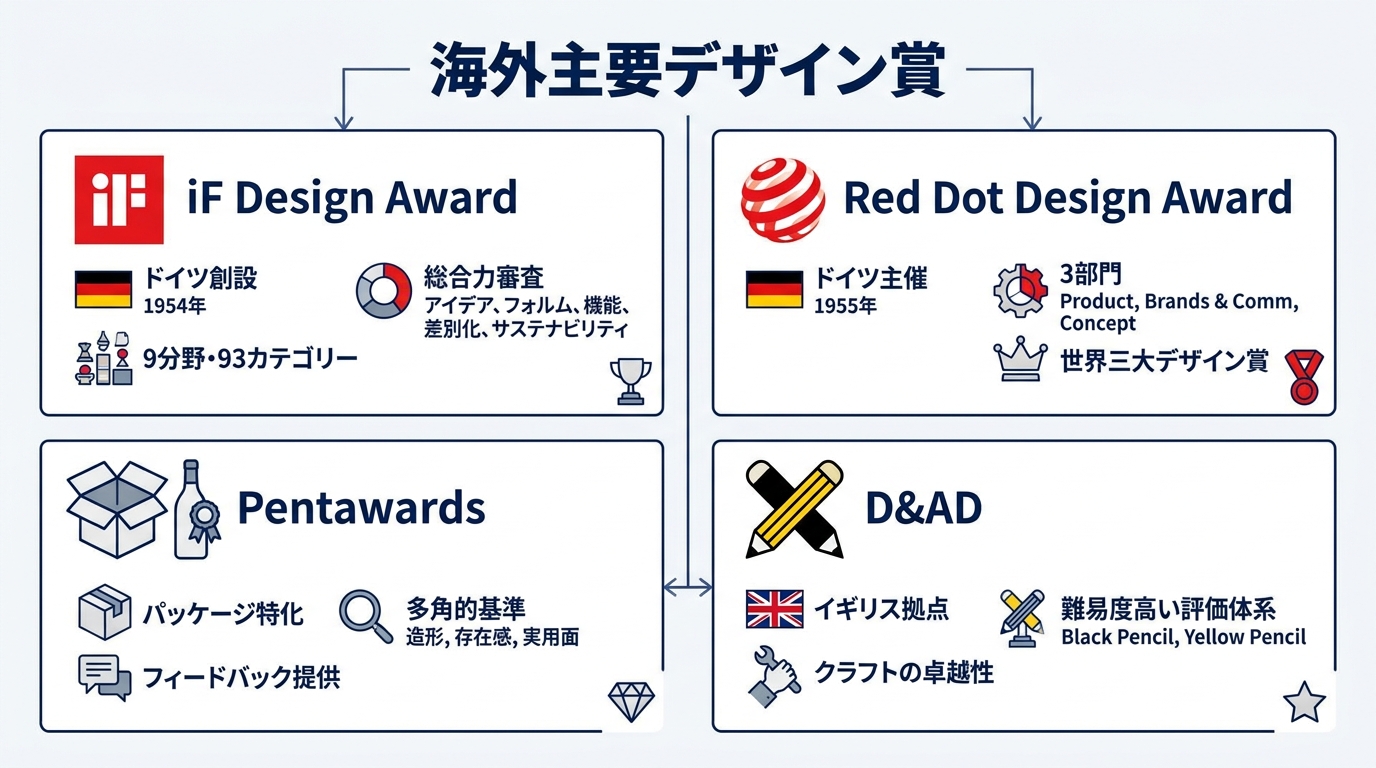 海外主要デザイン賞

iF

iF Design Award

ドイツ創設
1954年

総合力審査
アイデア、フォルム、機能、差別化、サステナビリティ

9分野・93カテゴリー

Red Dot Design Award

ドイツ主催
1955年

3部門
Product, Brands & Comm, Concept

世界三大デザイン賞

Pentawards

パッケージ特化

多角的基準
造形, 存在感, 実用面

フィードバック提供

D&AD

イギリス拠点

難易度高い評価体系
Black Pencil, Yellow Pencil

クラフトの卓越性